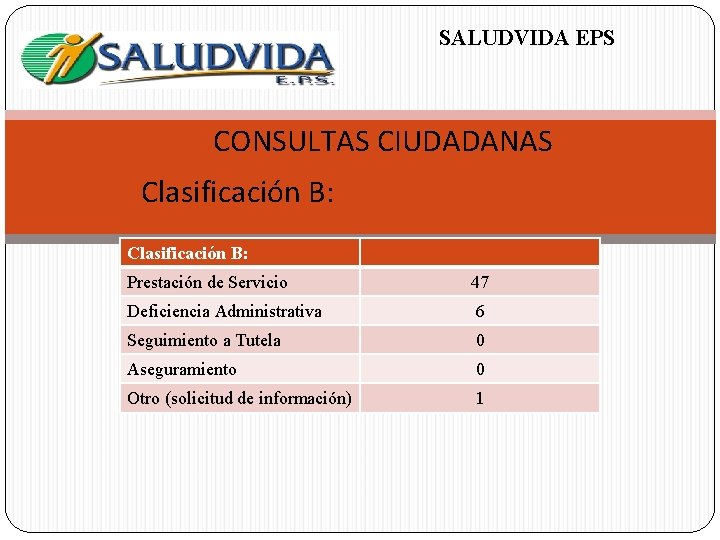 SALUDVIDA
E.P.S.

SALUDVIDA EPS

CONSULTAS CIUDADANAS

Clasificación B:

| Clasificación B: | |
|---|---|
| Prestación de Servicio | 47 |
| Deficiencia Administrativa | 6 |
| Seguimiento a Tutela | 0 |
| Aseguramiento | 0 |
| Otro (solicitud de información) | 1 |